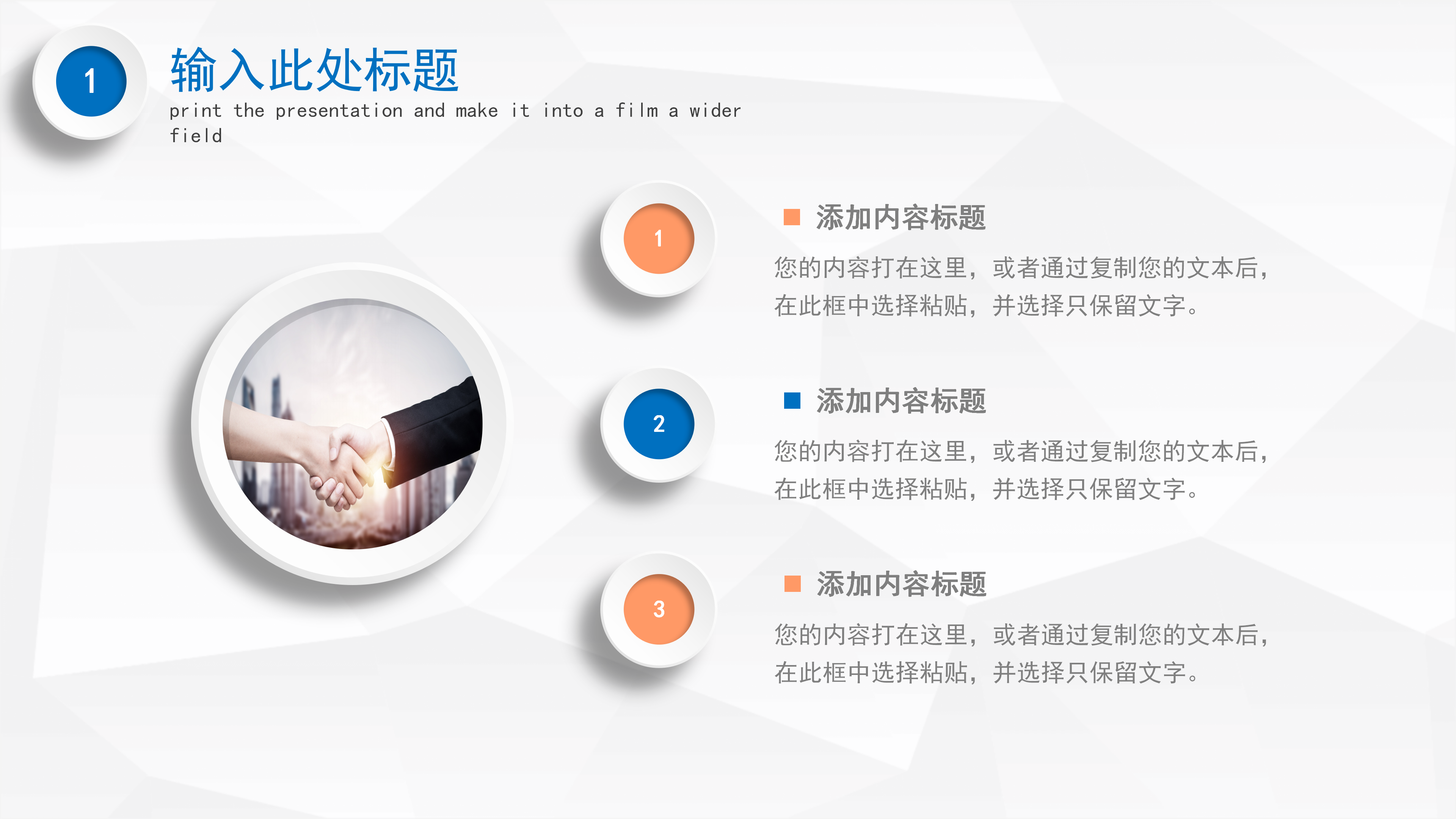 1

输入此处标题

print the presentation and make it into a film a wider field

1

添加内容标题

您的内容打在这里，或者通过复制您的文本后，在此框中选择粘贴，并选择只保留文字。

2

添加内容标题

您的内容打在这里，或者通过复制您的文本后，在此框中选择粘贴，并选择只保留文字。

3

添加内容标题

您的内容打在这里，或者通过复制您的文本后，在此框中选择粘贴，并选择只保留文字。